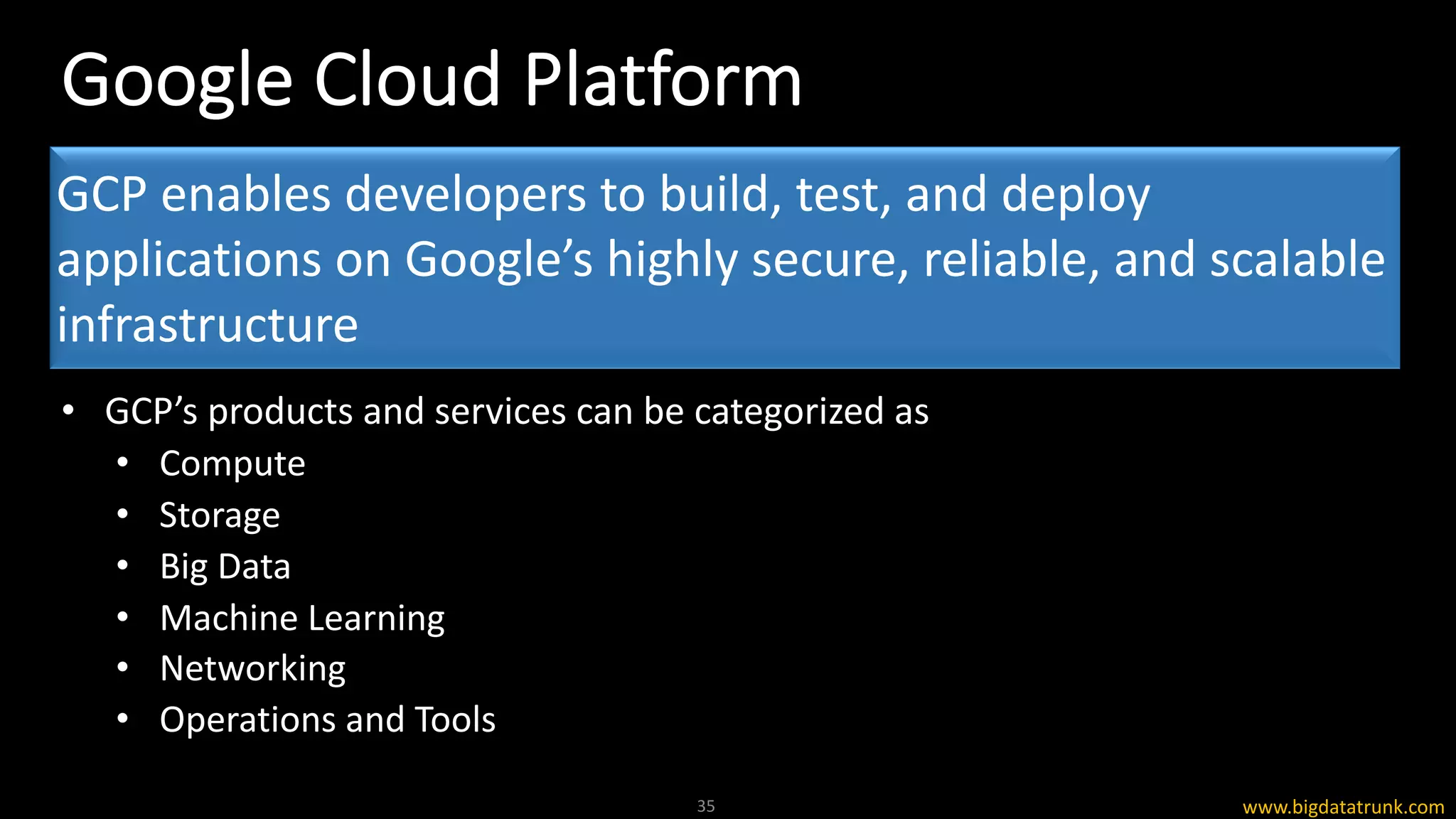 Google Cloud Platform

GCP enables developers to build, test, and deploy applications on Google’s highly secure, reliable, and scalable infrastructure

• GCP’s products and services can be categorized as
  • Compute
  • Storage
  • Big Data
  • Machine Learning
  • Networking
  • Operations and Tools

35

www.bigdatatrunk.com